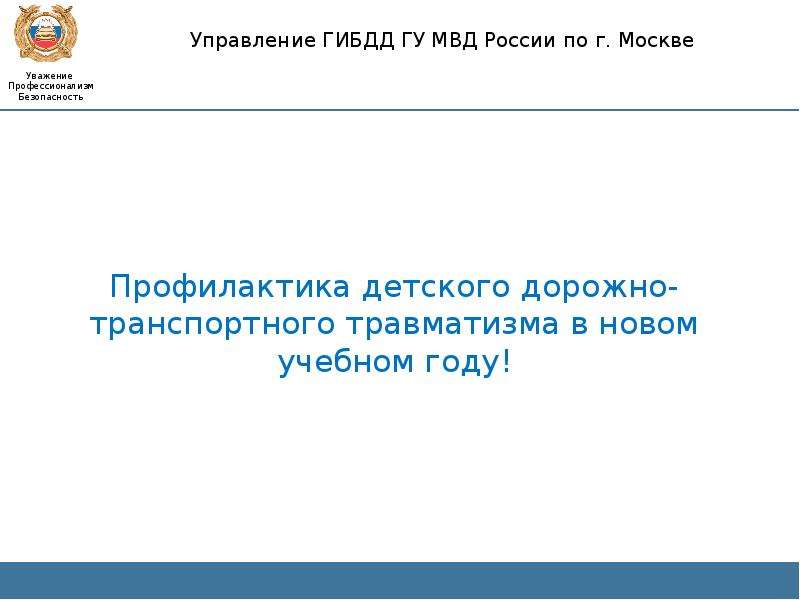 Уважение
Профессионализм
Безопасность

Управление ГИБДД ГУ МВД России по г. Москве

Профилактика детского дорожно-транспортного травматизма в новом учебном году!